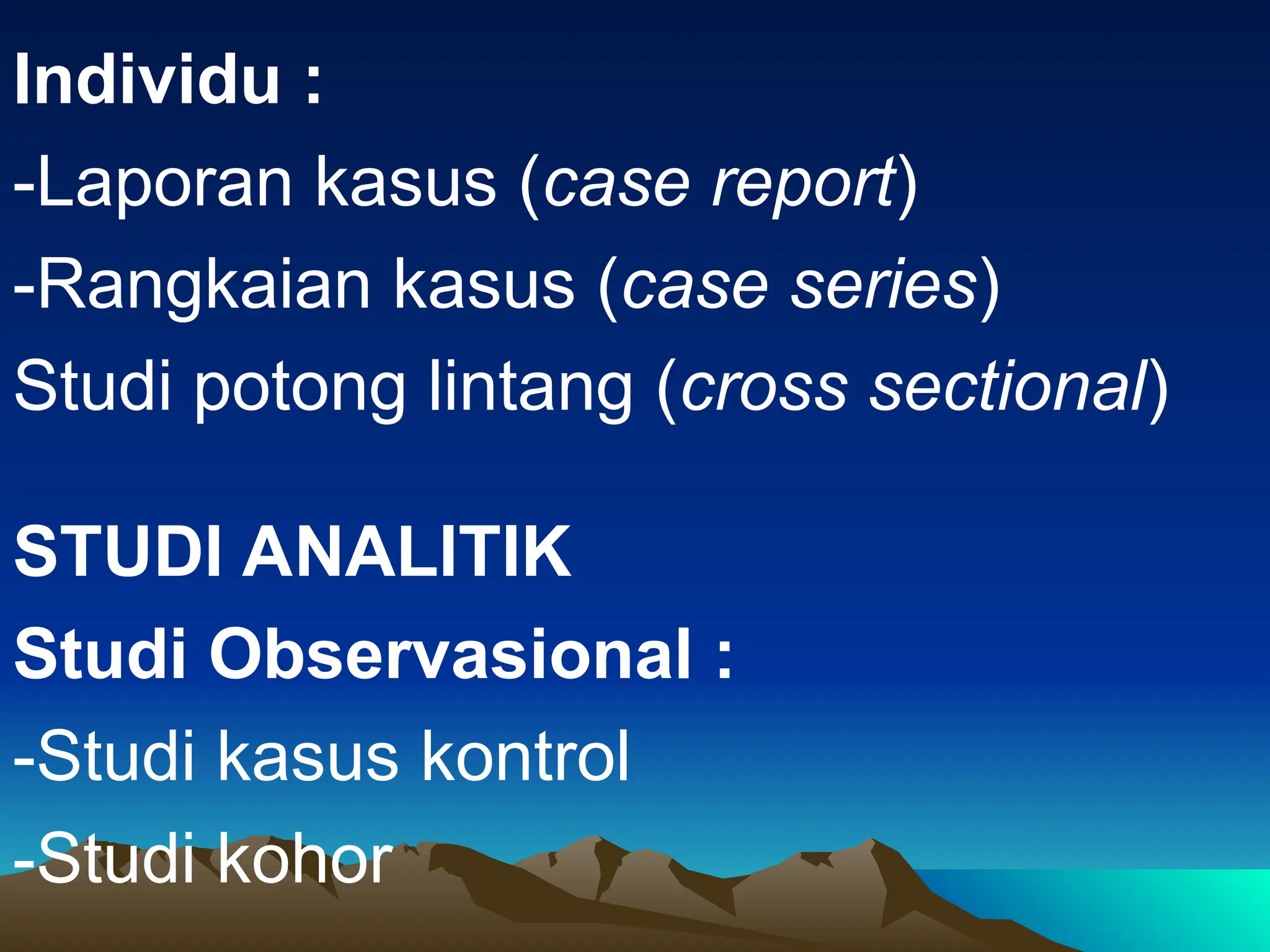 Individu :
-Laporan kasus (case report)
-Rangkaian kasus (case series)
Studi potong lintang (cross sectional)

STUDI ANALITIK
Studi Observasional :
-Studi kasus kontrol
-Studi kohor